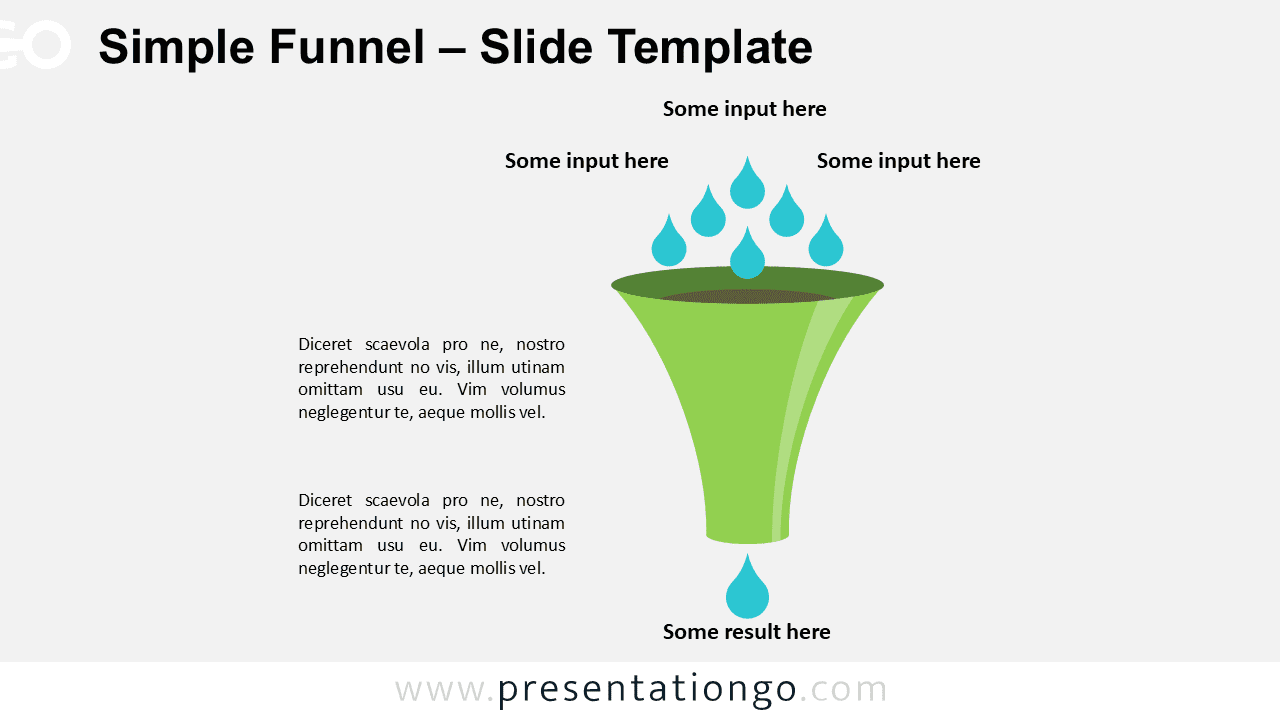 GO Simple Funnel – Slide Template

Some input here

Some input here

Some input here

Diceret scaevola pro ne, nostro reprehendunt no vis, illum utinam omittam usu eu. Vim volumus neglegentur te, aeque mollis vel.

Diceret scaevola pro ne, nostro reprehendunt no vis, illum utinam omittam usu eu. Vim volumus neglegentur te, aeque mollis vel.

Some result here

www.presentationgo.com